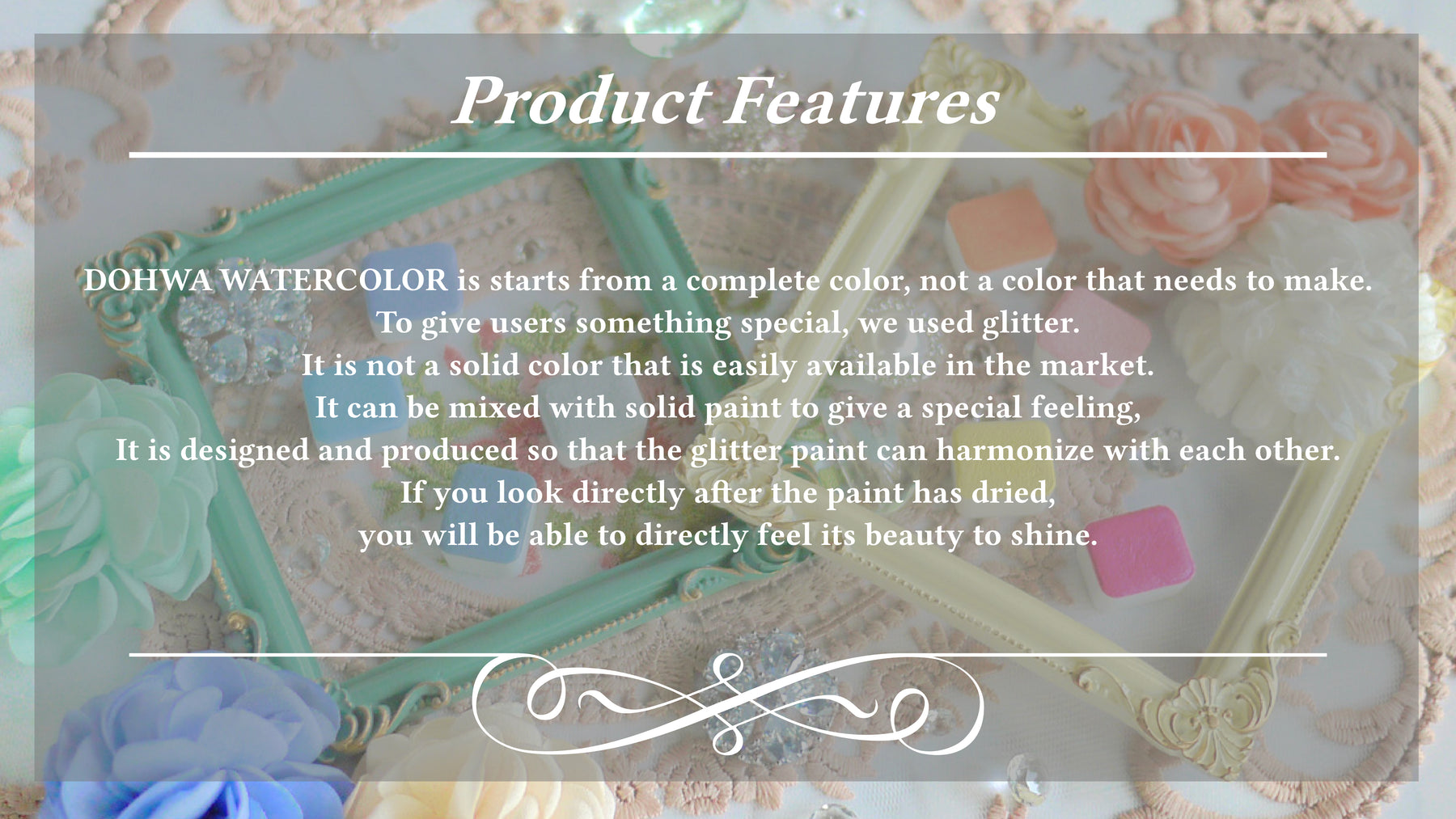 Product Features

DOHWA WATERCOLOR is starts from a complete color, not a color that needs to make.
To give users something special, we used glitter.
It is not a solid color that is easily available in the market.
It can be mixed with solid paint to give a special feeling,
It is designed and produced so that the glitter paint can harmonize with each other.
If you look directly after the paint has dried,
you will be able to directly feel its beauty to shine.